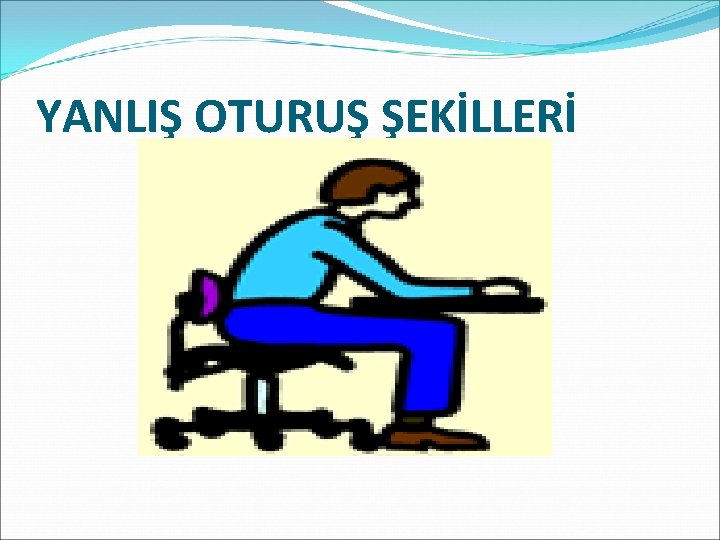 YANLIŞ OTURUŞ ŞEKİLLERİ